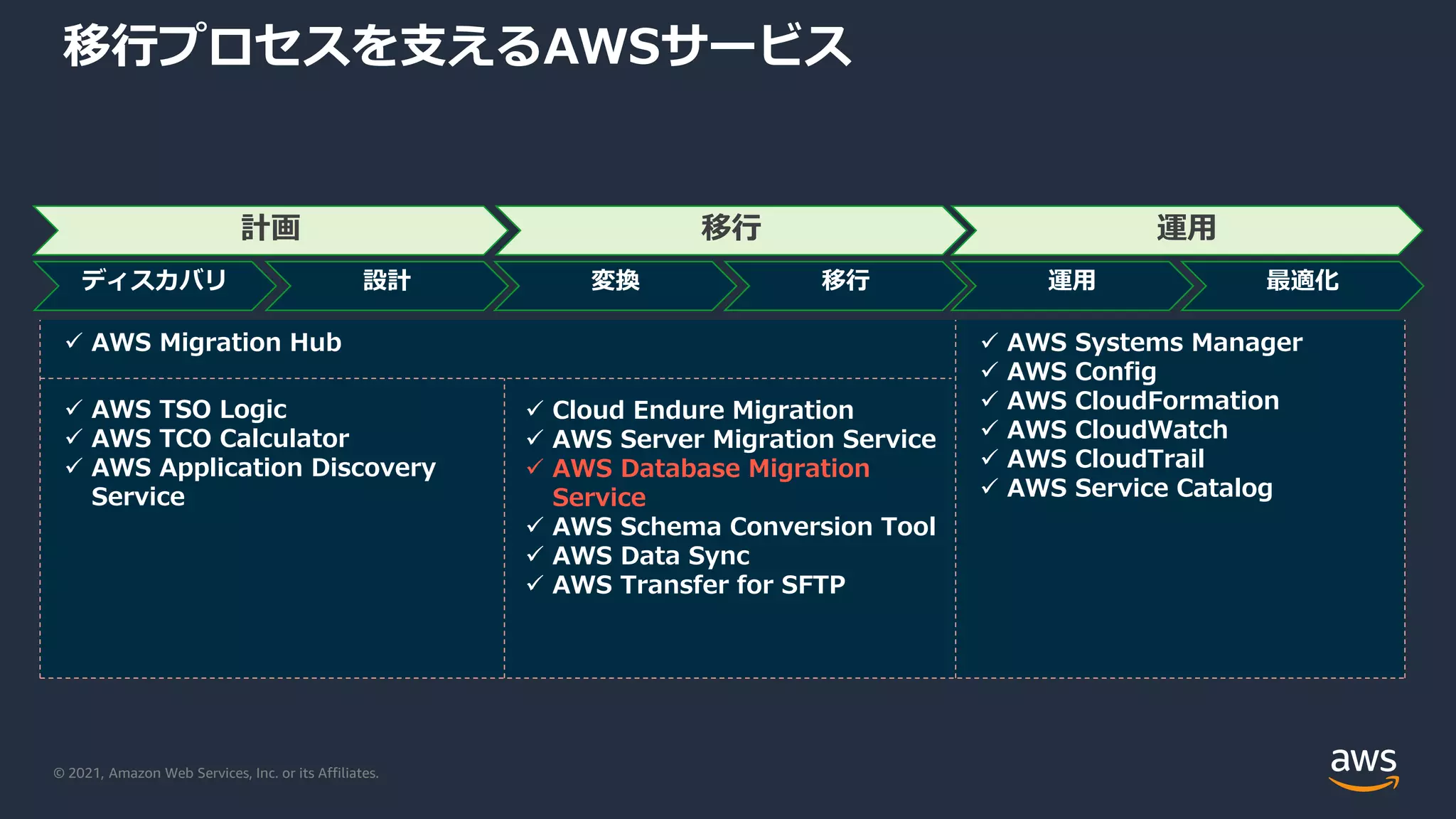 移行プロセスを支えるAWSサービス

計画

移行

運用

ディスカバリ

設計

変換

移行

運用

最適化

✓ AWS Migration Hub

✓ AWS TSO Logic
✓ AWS TCO Calculator
✓ AWS Application Discovery Service

✓ Cloud Endure Migration
✓ AWS Server Migration Service
✓ AWS Database Migration Service
✓ AWS Schema Conversion Tool
✓ AWS Data Sync
✓ AWS Transfer for SFTP

✓ AWS Systems Manager
✓ AWS Config
✓ AWS CloudFormation
✓ AWS CloudWatch
✓ AWS CloudTrail
✓ AWS Service Catalog

© 2021, Amazon Web Services, Inc. or its Affiliates.

aws